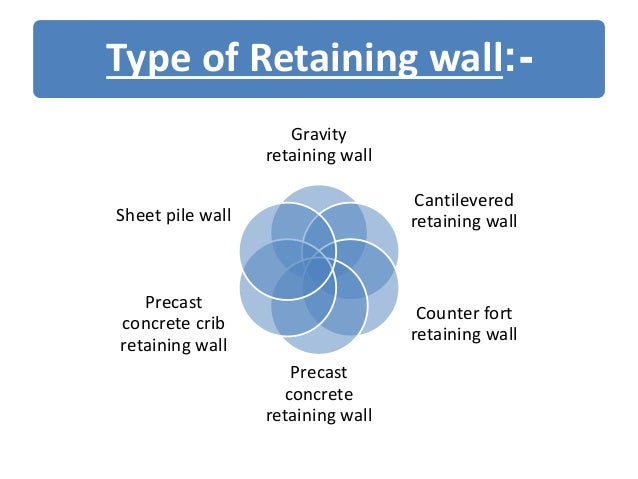 Type of Retaining wall:-

Gravity retaining wall

Cantilevered retaining wall

Counter fort retaining wall

Precast concrete retaining wall

Precast concrete crib retaining wall

Sheet pile wall